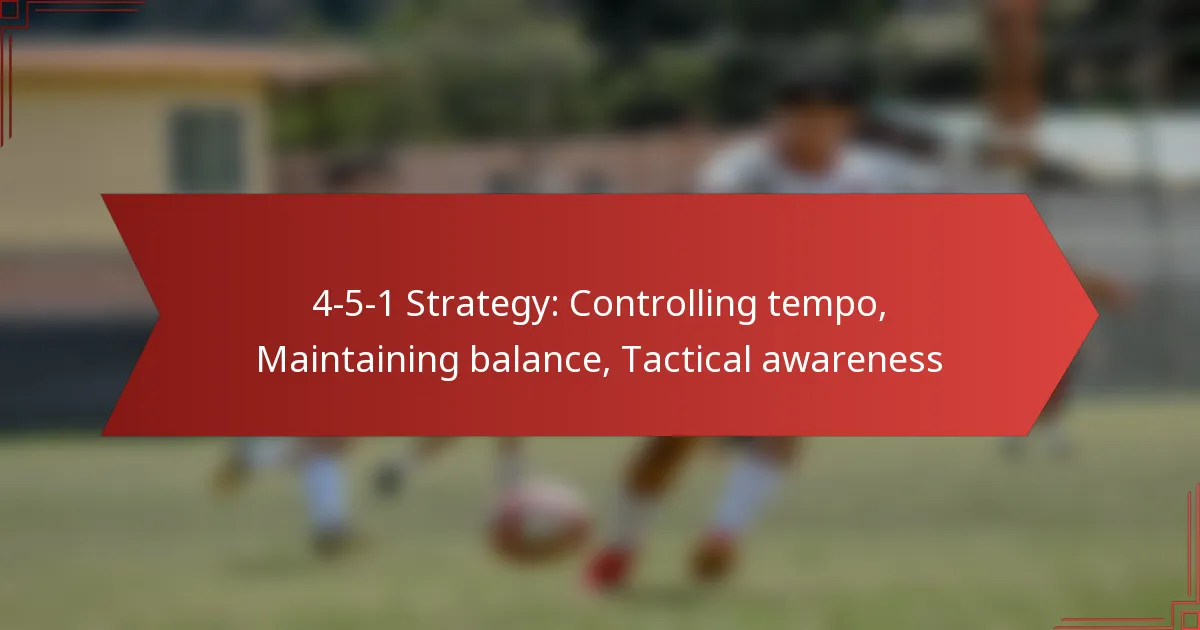 4-5-1 Strategy: Controlling tempo, Maintaining balance, Tactical awareness